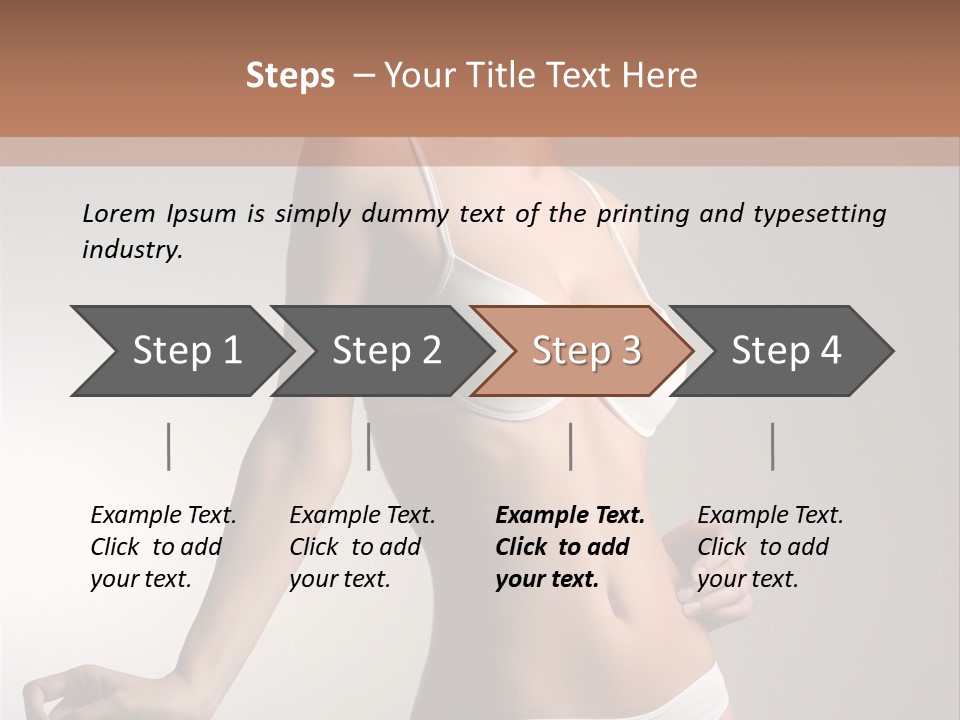 Steps – Your Title Text Here

Lorem Ipsum is simply dummy text of the printing and typesetting industry.

Step 1
Step 2
Step 3
Step 4

Example Text. Click to add your text.

Example Text. Click to add your text.

Example Text. Click to add your text.

Example Text. Click to add your text.